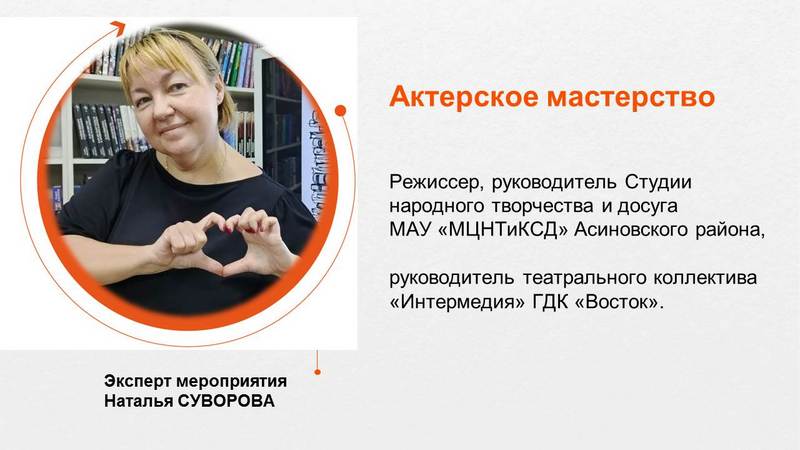 Актерское мастерство

Режиссер, руководитель Студии народного творчества и досуга МАУ «МЦНТиКСД» Асиновского района,

руководитель театрального коллектива «Интермедия» ГДК «Восток».

Эксперт мероприятия
Наталья СУВОРОВА